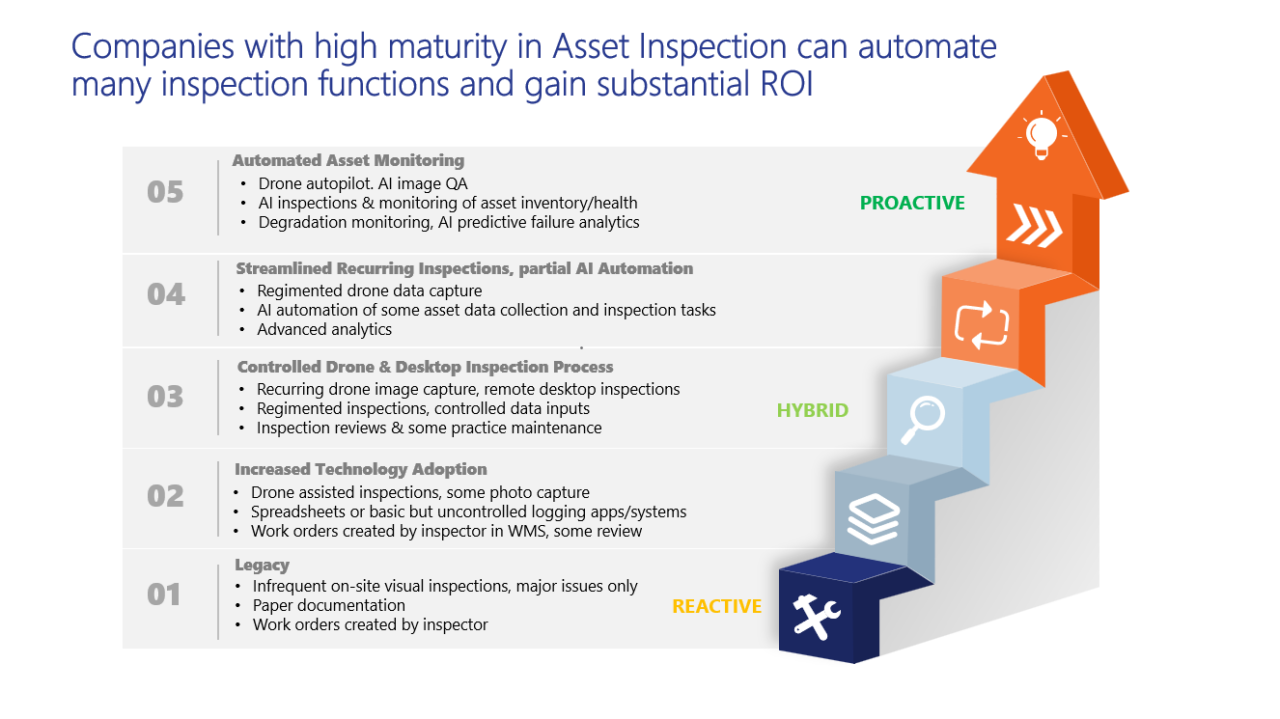 Companies with high maturity in Asset Inspection can automate many inspection functions and gain substantial ROI

05
Automated Asset Monitoring
• Drone autopilot. AI image QA
• AI inspections & monitoring of asset inventory/health
• Degradation monitoring, AI predictive failure analytics

PROACTIVE

04
Streamlined Recurring Inspections, partial AI Automation
• Regimented drone data capture
• AI automation of some asset data collection and inspection tasks
• Advanced analytics

03
Controlled Drone & Desktop Inspection Process
• Recurring drone image capture, remote desktop inspections
• Regimented inspections, controlled data inputs
• Inspection reviews & some practice maintenance

HYBRID

02
Increased Technology Adoption
• Drone assisted inspections, some photo capture
• Spreadsheets or basic but uncontrolled logging apps/systems
• Work orders created by inspector in WMS, some review

01
Legacy
• Infrequent on-site visual inspections, major issues only
• Paper documentation
• Work orders created by inspector

REACTIVE